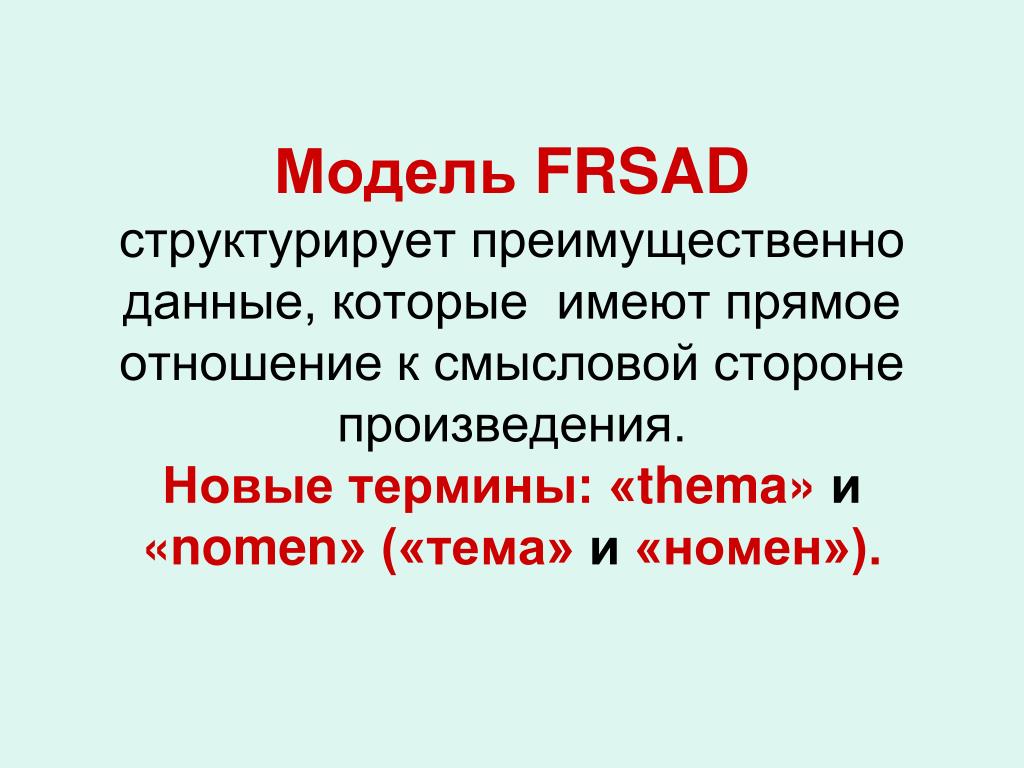 Модель FRSAD структурирует преимущественно данные, которые  имеют прямое отношение к смысловой стороне произведения.
Новые термины: «thema» и «nomen» («тема» и «номен»).